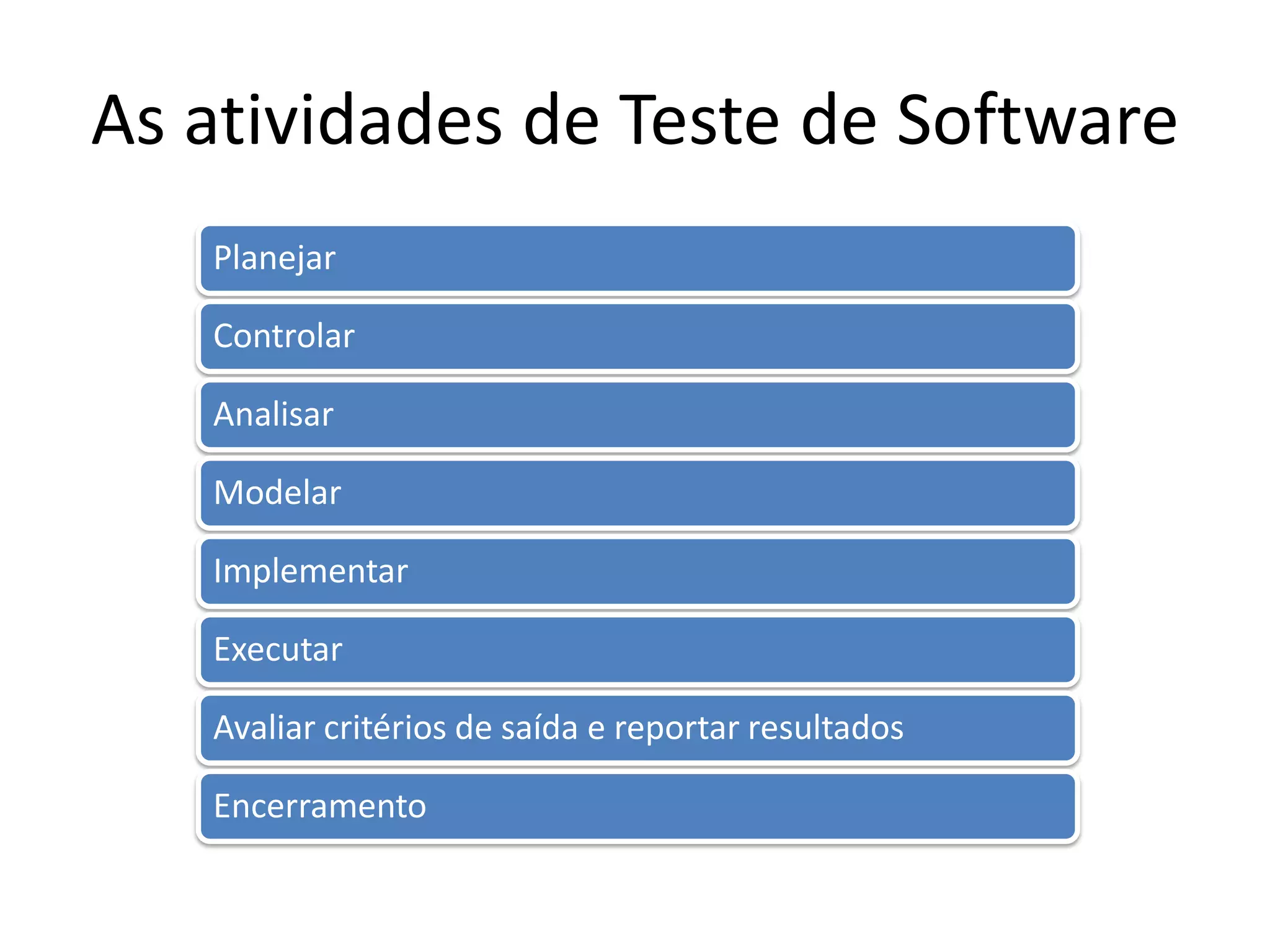 As atividades de Teste de Software

Planejar

Controlar

Analisar

Modelar

Implementar

Executar

Avaliar critérios de saída e reportar resultados

Encerramento